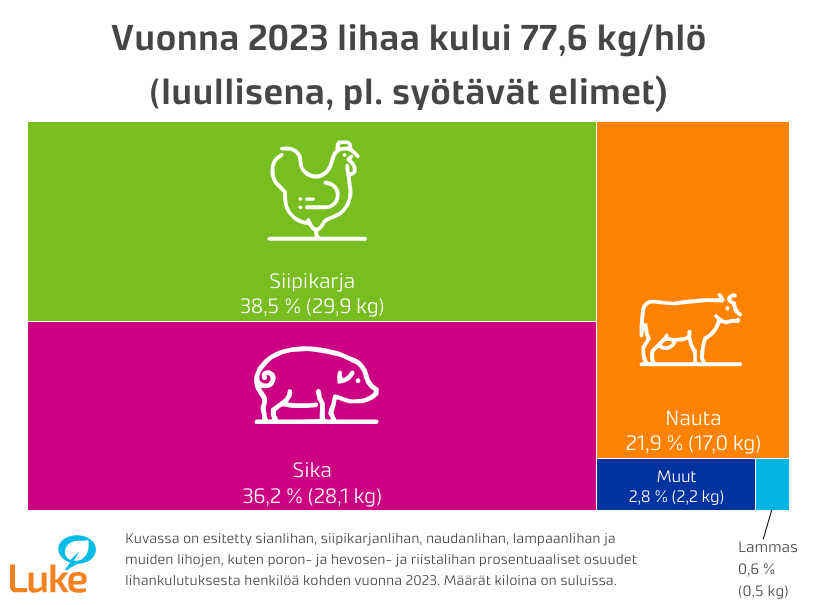 Vuonna 2023 lihaa kului 77,6 kg/hlö (luullisena, pl. syötävät elimet)

Siipikarja
38,5 % (29,9 kg)

Sika
36,2 % (28,1 kg)

Nauta
21,9 % (17,0 kg)

Muut
2,8 % (2,2 kg)

Lammas
0,6 %
(0,5 kg)

Luke

Kuvassa on esitetty sianlihan, siipikarjanlihan, naudanlihan, lampaanlihan ja muiden lihojen, kuten poron- ja hevosen- ja riistalihan prosentuaaliset osuudet lihankulutuksesta henkilöä kohden vuonna 2023. Määrät kiloina on suluissa.